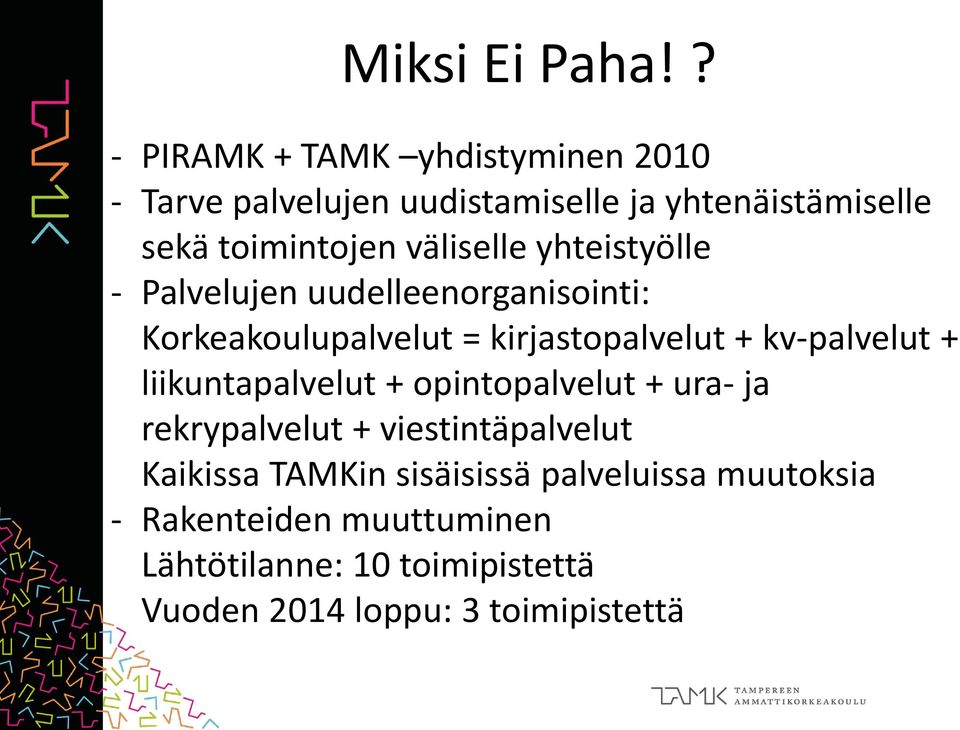 TAMK

Miksi Ei Paha! ?

- PIRAMK + TAMK –yhdistyminen 2010
- Tarve palvelujen uudistamiselle ja yhtenäistämiselle sekä toimintojen väliselle yhteistyölle
- Palvelujen uudelleenorganisointi:
Korkeakoulupalvelut = kirjastopalvelut + kv-palvelut + liikuntapalvelut + opintopalvelut + ura- ja rekrypalvelut + viestintäpalvelut
Kaikissa TAMKin sisäisissä palveluissa muutoksia
- Rakenteiden muuttuminen
Lähtötilanne: 10 toimipistettä
Vuoden 2014 loppu: 3 toimipistettä

TAMK TAMPEREEN AMMATTIKORKEAKOULU